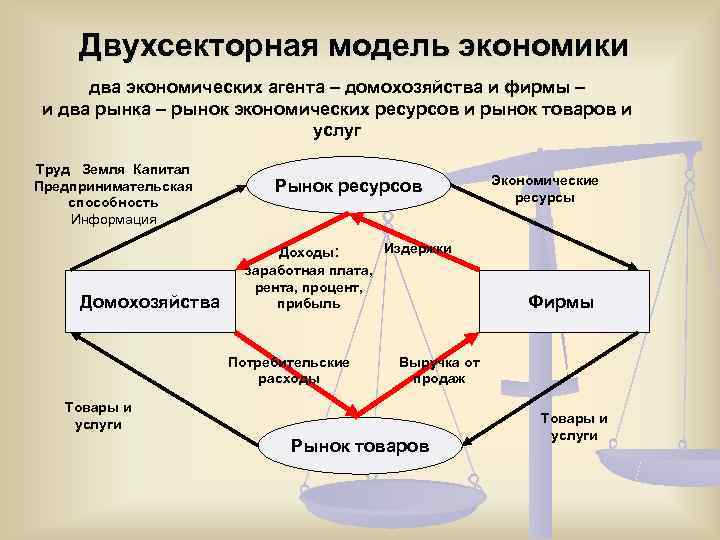 Двухсекторная модель экономики

два экономических агента – домохозяйства и фирмы – и два рынка – рынок экономических ресурсов и рынок товаров и услуг

Труд Земля Капитал Предпринимательская способность Информация

Рынок ресурсов

Экономические ресурсы

Доходы: заработная плата, рента, процент, прибыль

Издержки

Домохозяйства

Фирмы

Потребительские расходы

Выручка от продаж

Товары и услуги

Рынок товаров

Товары и услуги